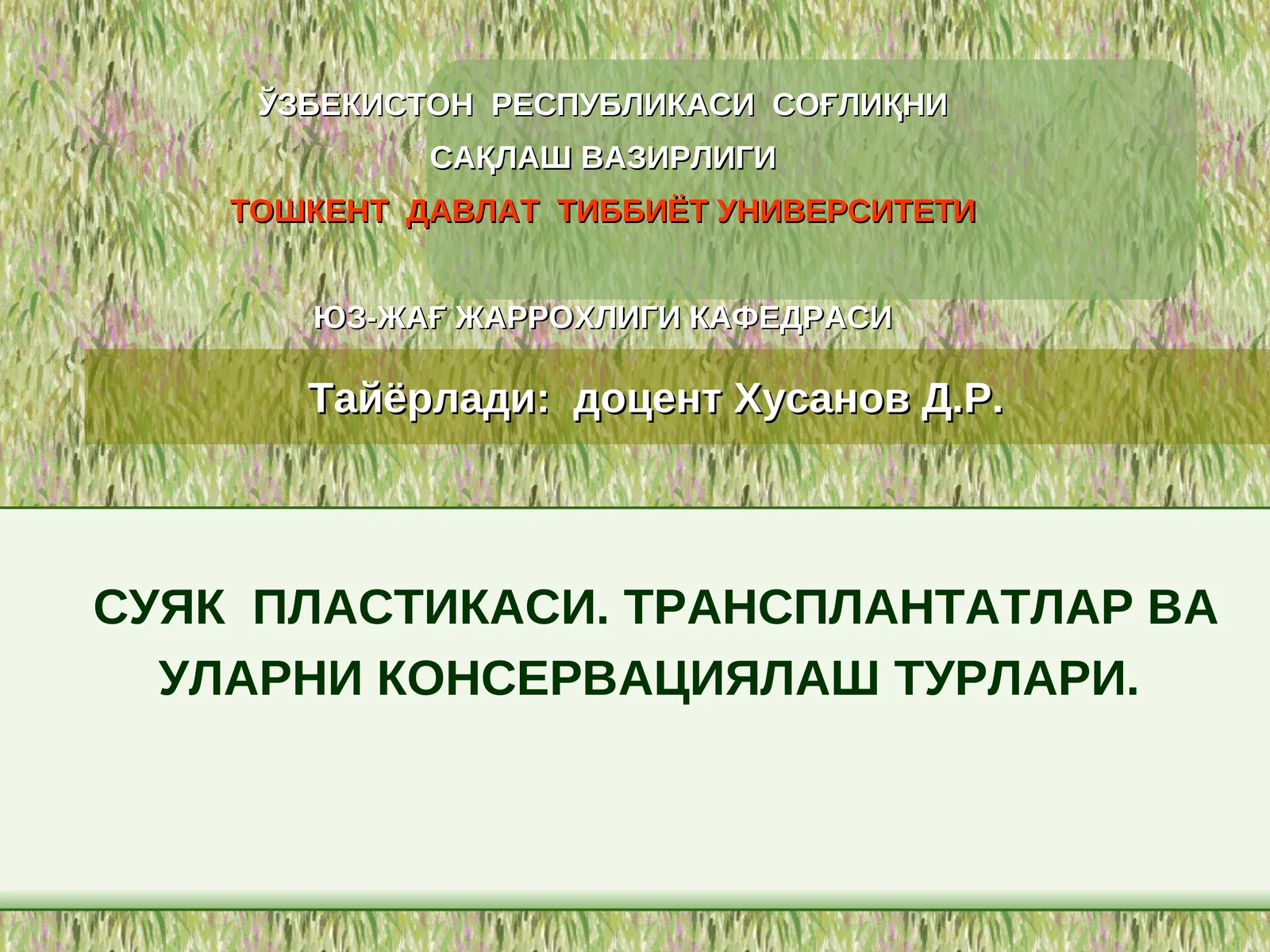 ЎЗБЕКИСТОН РЕСПУБЛИКАСИ СОҒЛИҚНИ САҚЛАШ ВАЗИРЛИГИ

ТОШКЕНТ ДАВЛАТ ТИББИЁТ УНИВЕРСИТЕТИ

ЮЗ-ЖАҒ ЖАРРОХЛИГИ КАФЕДРАСИ

Тайёрлади: доцент Хусанов Д.Р.

СУЯК ПЛАСТИКАСИ. ТРАНСПЛАНТАТЛАР ВА УЛАРНИ КОНСЕРВАЦИЯЛАШ ТУРЛАРИ.